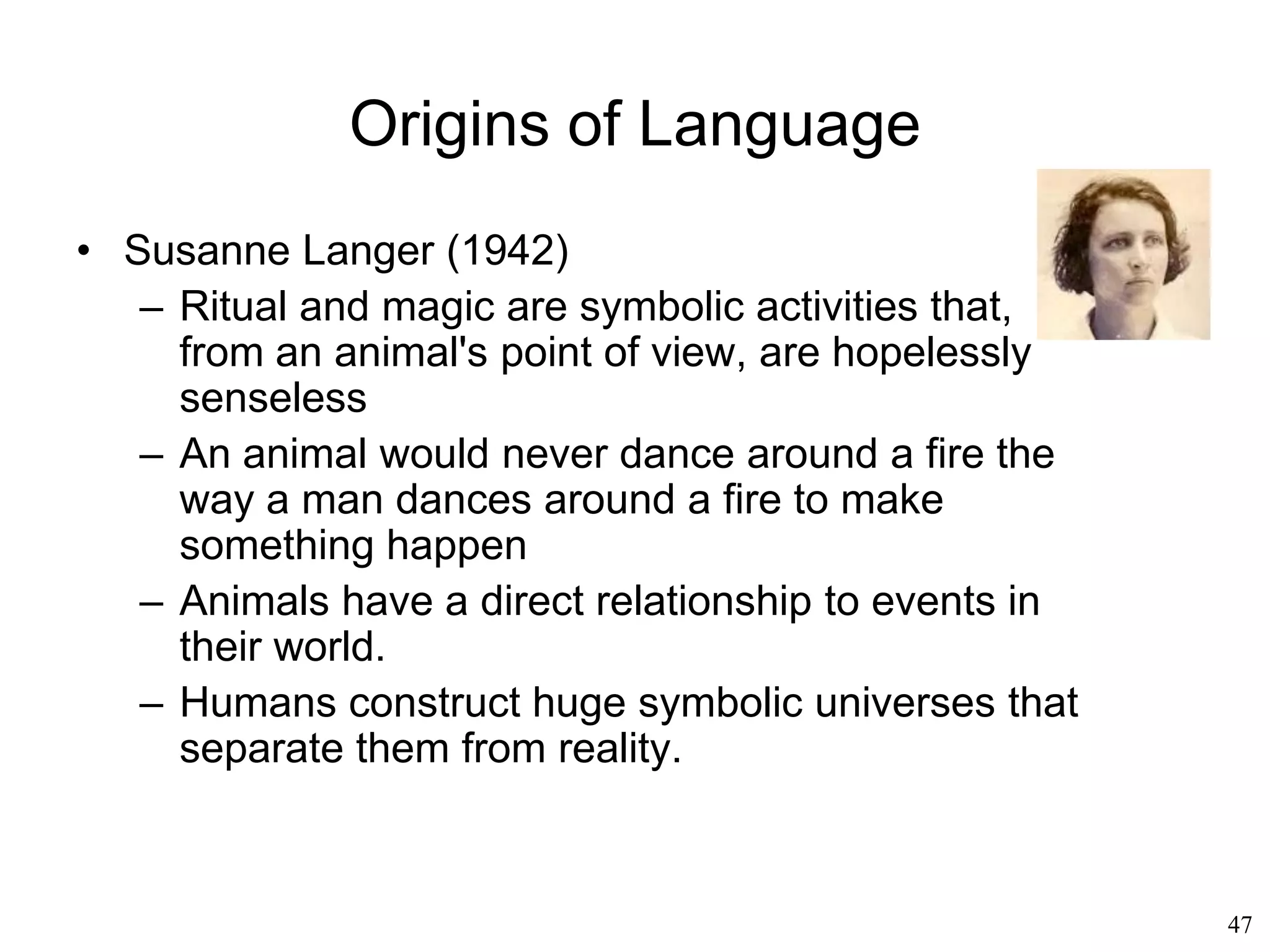 Origins of Language

• Susanne Langer (1942)
– Ritual and magic are symbolic activities that, from an animal's point of view, are hopelessly senseless
– An animal would never dance around a fire the way a man dances around a fire to make something happen
– Animals have a direct relationship to events in their world.
– Humans construct huge symbolic universes that separate them from reality.

47